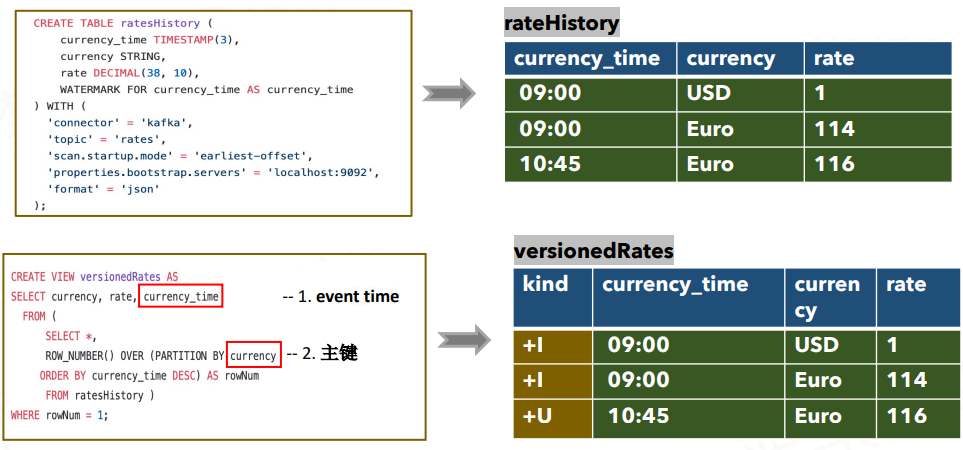 CREATE TABLE ratesHistory (
    currency_time TIMESTAMP(3),
    currency STRING,
    rate DECIMAL(38, 10),
    WATERMARK FOR currency_time AS currency_time
) WITH (
  'connector' = 'kafka',
  'topic' = 'rates',
  'scan.startup.mode' = 'earliest-offset',
  'properties.bootstrap.servers' = 'localhost:9092',
  'format' = 'json'
);

rateHistory

| currency_time | currency | rate |
|---|---|---|
| 09:00 | USD | 1 |
| 09:00 | Euro | 114 |
| 10:45 | Euro | 116 |

CREATE VIEW versionedRates AS
SELECT currency, rate, currency_time -- 1. event time
  FROM (
    SELECT *,
    ROW_NUMBER() OVER (PARTITION BY currency -- 2. 主键
    ORDER BY currency_time DESC) AS rowNum
    FROM ratesHistory )
WHERE rowNum = 1;

versionedRates

| kind | currency_time | currency | rate |
|---|---|---|---|
| +I | 09:00 | USD | 1 |
| +I | 09:00 | Euro | 114 |
| +U | 10:45 | Euro | 116 |